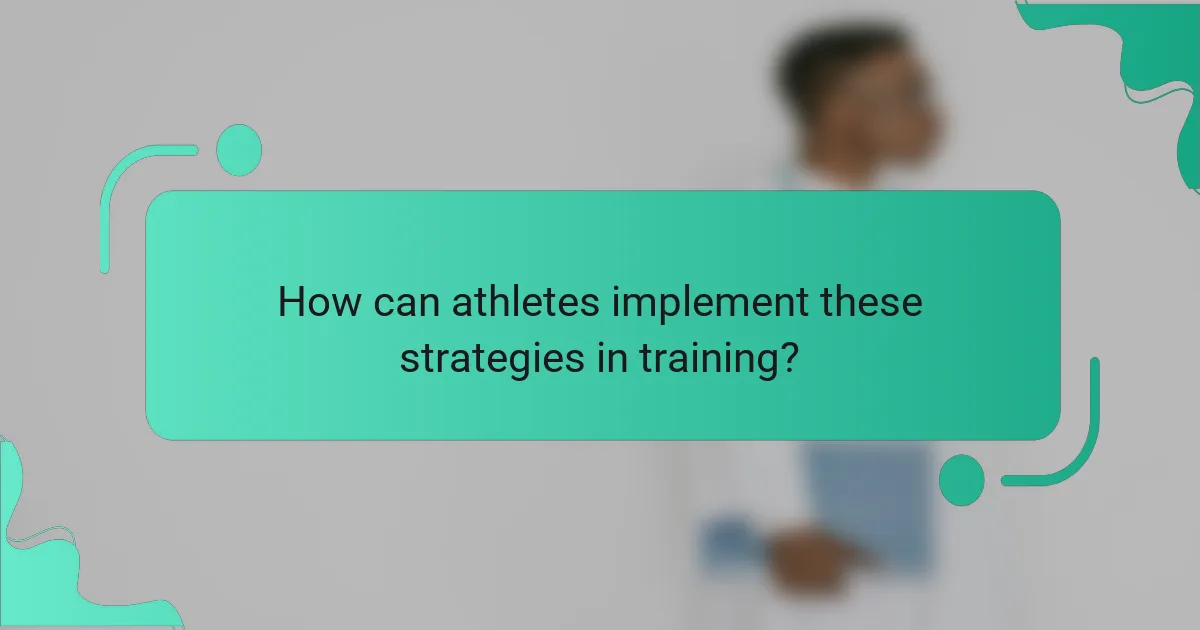 How can athletes implement these strategies in training?